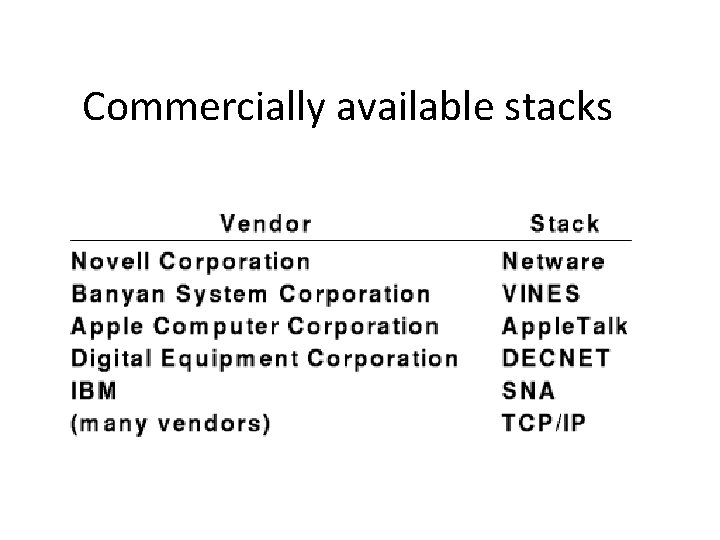 Commercially available stacks

| Vendor | Stack |
|---|---|
| Novell Corporation | Netware |
| Banyan System Corporation | VINES |
| Apple Computer Corporation | AppleTalk |
| Digital Equipment Corporation | DECNET |
| IBM | SNA |
| (many vendors) | TCP/IP |